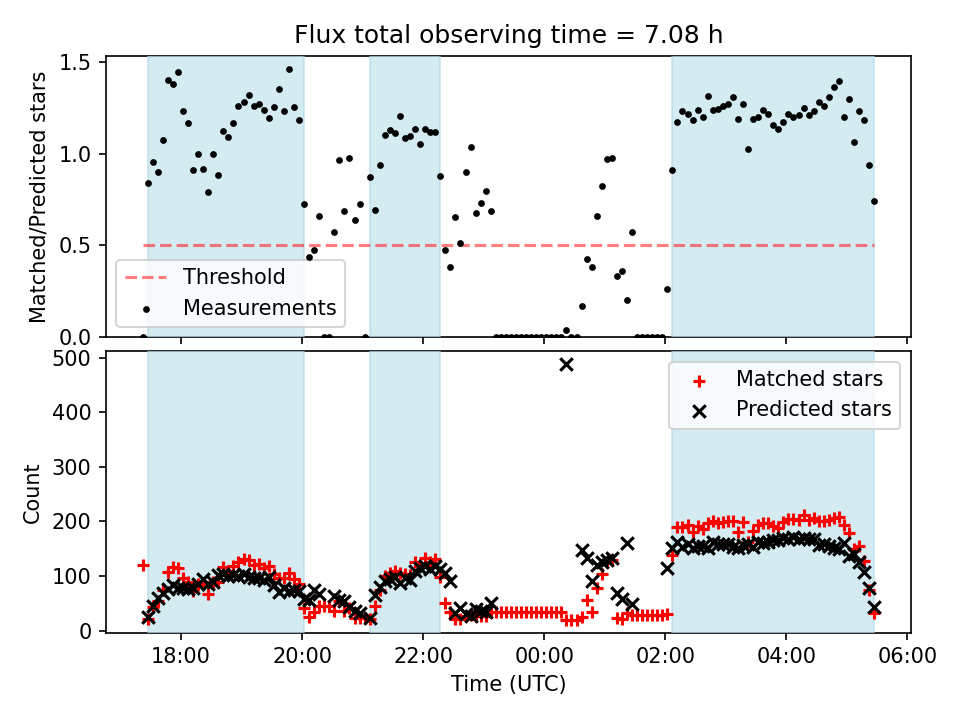 Flux total observing time = 7.08 h

Matched/Predicted stars

1.5
1.0
0.5
0.0

Threshold
Measurements

Count

500
400
300
200
100
0

Matched stars
Predicted stars

18:00
20:00
22:00
00:00
02:00
04:00
06:00

Time (UTC)